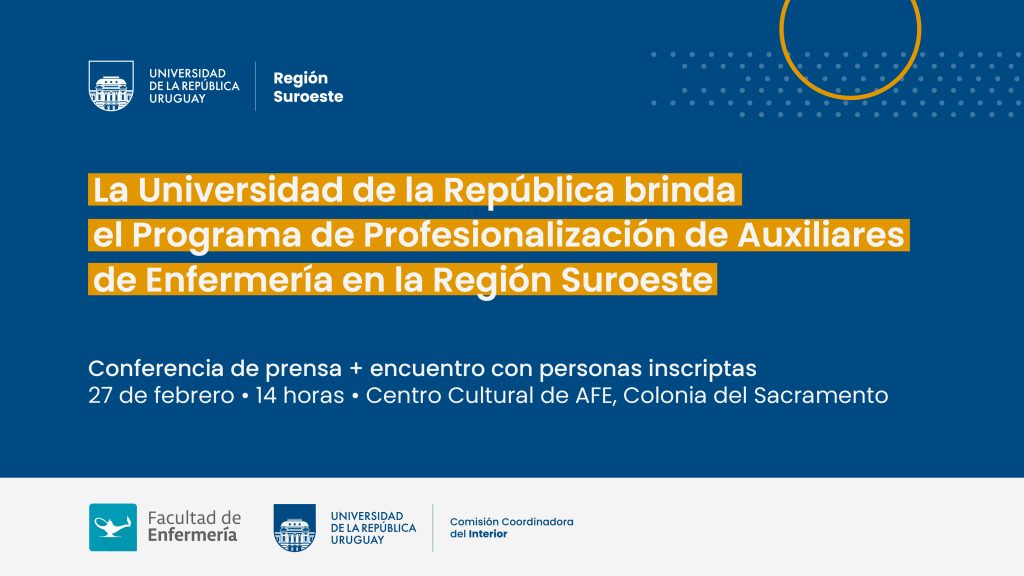 UNIVERSIDAD DE LA REPÚBLICA URUGUAY

Región Suroeste

La Universidad de la República brinda el Programa de Profesionalización de Auxiliares de Enfermería en la Región Suroeste

Conferencia de prensa + encuentro con personas inscriptas
27 de febrero • 14 horas • Centro Cultural de AFE, Colonia del Sacramento

Facultad de Enfermería

UNIVERSIDAD DE LA REPÚBLICA URUGUAY

Comisión Coordinadora del Interior